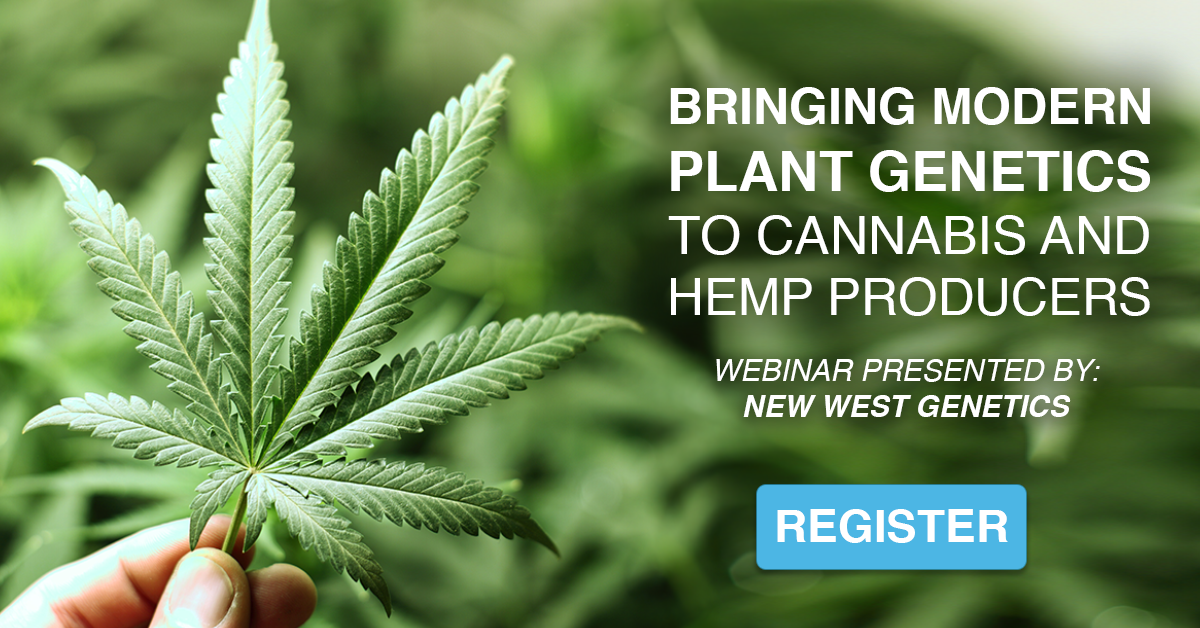 BRINGING MODERN PLANT GENETICS TO CANNABIS AND HEMP PRODUCERS

WEBINAR PRESENTED BY:
NEW WEST GENETICS

REGISTER